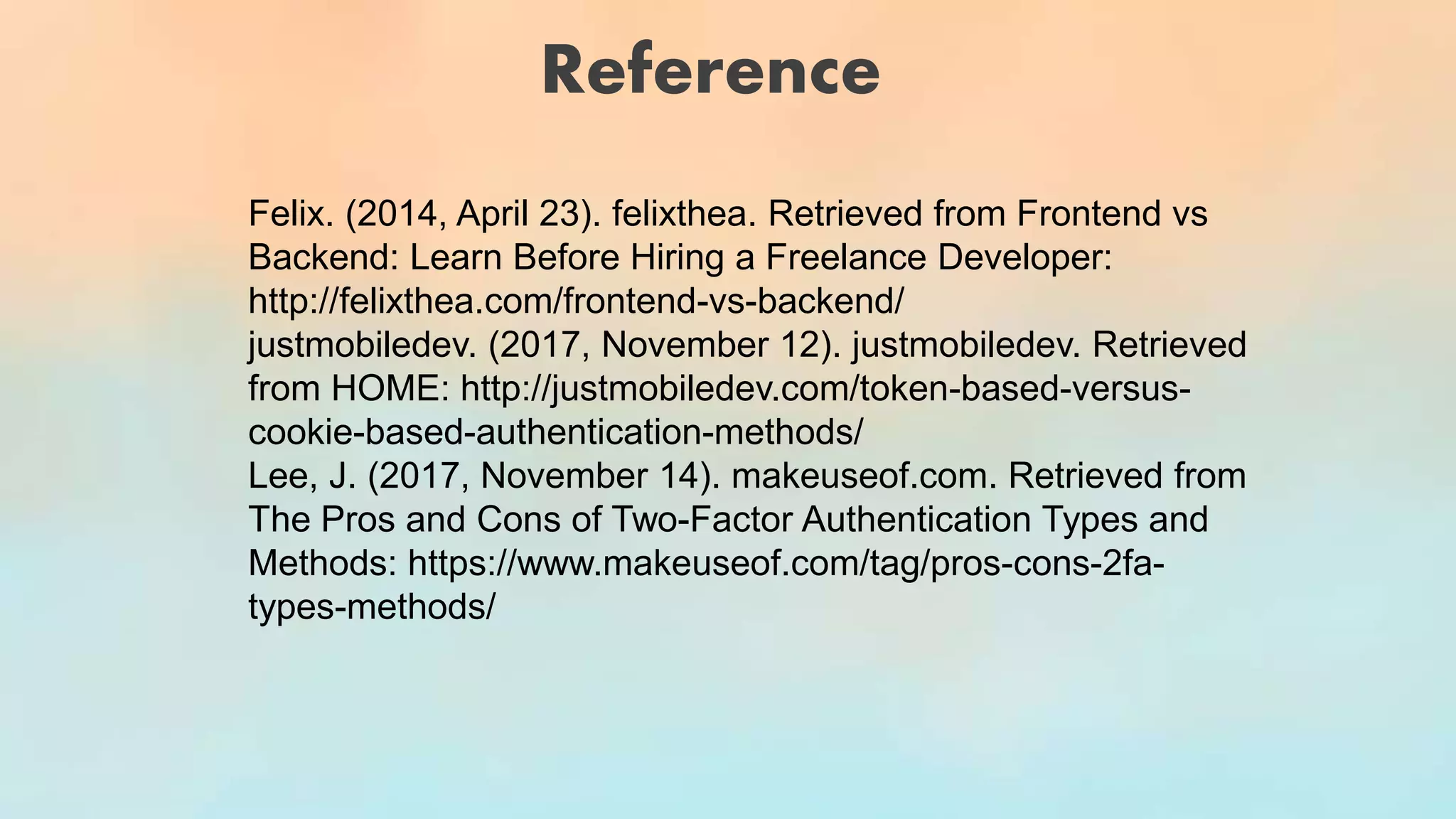 Reference

Felix. (2014, April 23). felixthea. Retrieved from Frontend vs Backend: Learn Before Hiring a Freelance Developer: http://felixthea.com/frontend-vs-backend/

justmobiledev. (2017, November 12). justmobiledev. Retrieved from HOME: http://justmobiledev.com/token-based-versus-cookie-based-authentication-methods/

Lee, J. (2017, November 14). makeuseof.com. Retrieved from The Pros and Cons of Two-Factor Authentication Types and Methods: https://www.makeuseof.com/tag/pros-cons-2fa-types-methods/